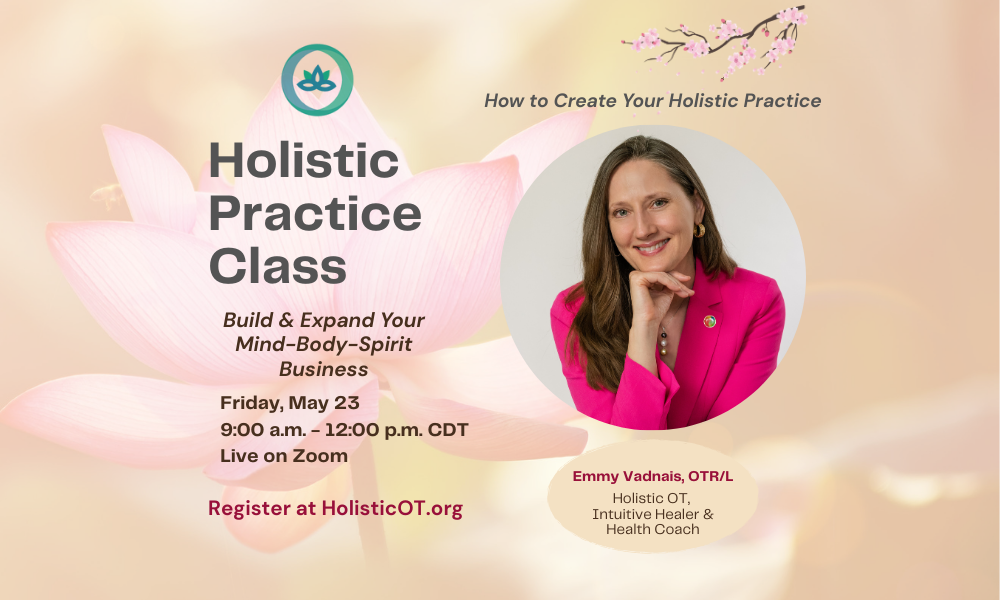 Holistic Practice Class

Build & Expand Your Mind-Body-Spirit Business

Friday, May 23
9:00 a.m. - 12:00 p.m. CDT
Live on Zoom

Register at HolisticOT.org

How to Create Your Holistic Practice

Emmy Vadnais, OTR/L
Holistic OT, Intuitive Healer & Health Coach